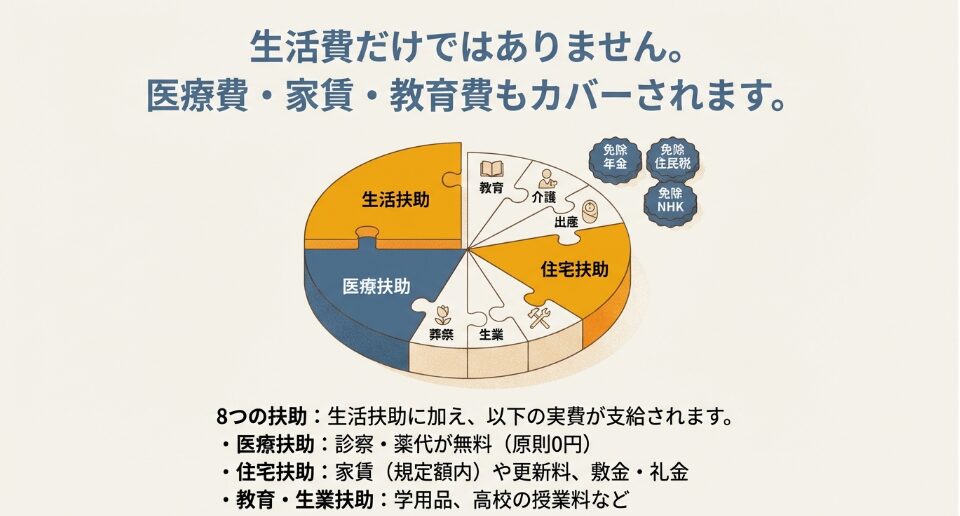 生活費だけではありません。
医療費・家賃・教育費もカバーされます。

免除
年金

免除
住民税

免除
NHK

生活扶助

教育

介護

出産

住宅扶助

医療扶助

葬祭

生業

8つの扶助：生活扶助に加え、以下の実費が支給されます。
・医療扶助：診察・薬代が無料（原則0円）
・住宅扶助：家賃（規定額内）や更新料、敷金・礼金
・教育・生業扶助：学用品、高校の授業料など